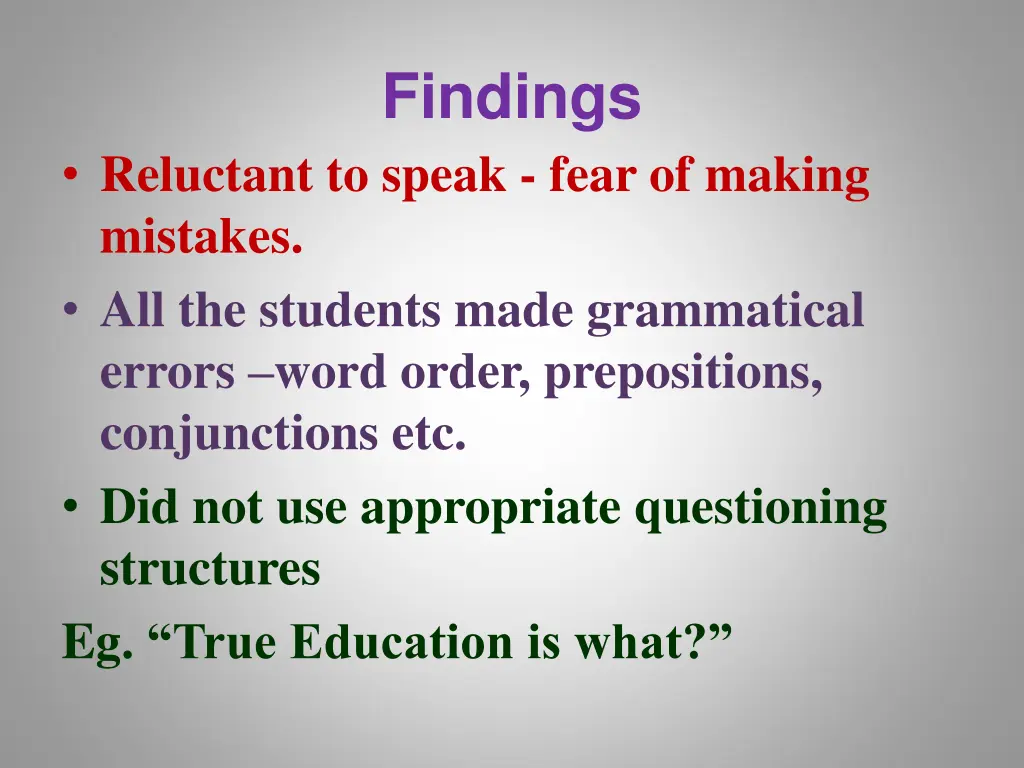 Findings

• Reluctant to speak - fear of making mistakes.
• All the students made grammatical errors –word order, prepositions, conjunctions etc.
• Did not use appropriate questioning structures
Eg. “True Education is what?”